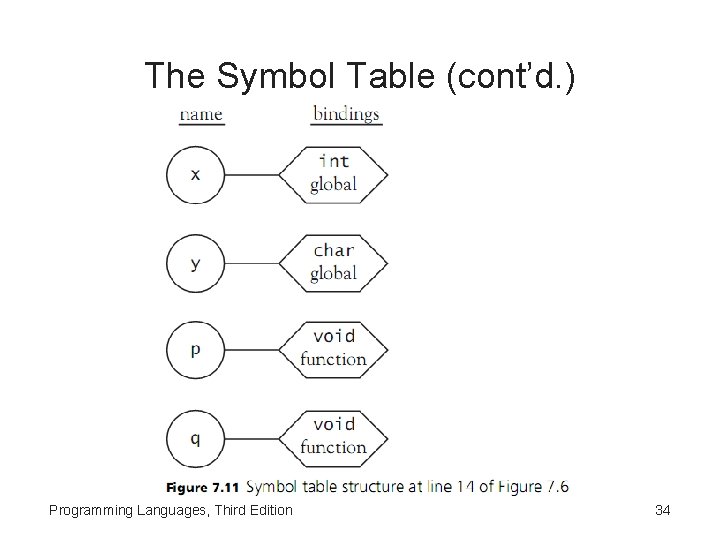 The Symbol Table (cont'd.)

name

bindings

x

int
global

y

char
global

p

void
function

q

void
function

Figure 7.11 Symbol table structure at line 14 of Figure 7.6

Programming Languages, Third Edition

34